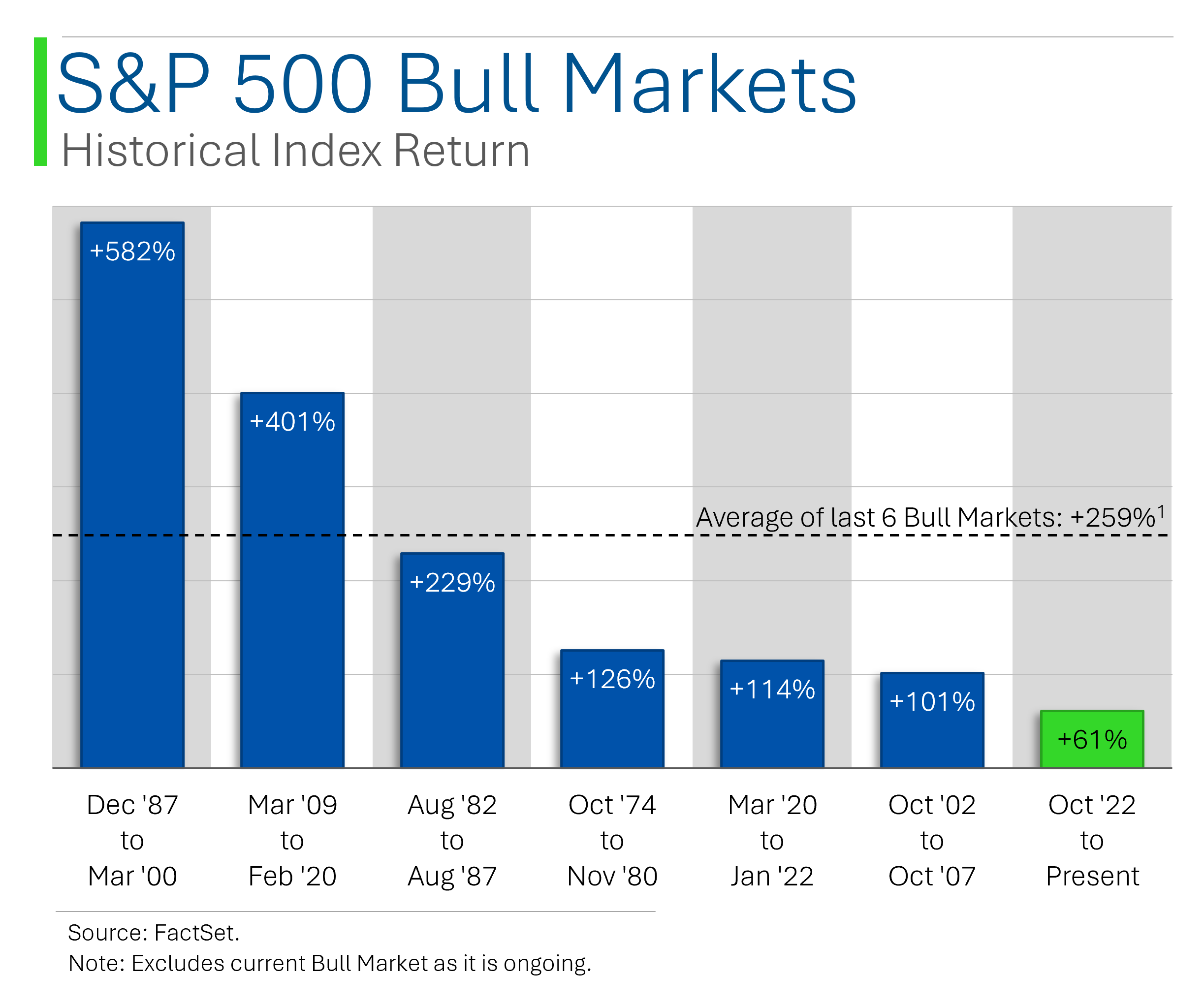 S&P 500 Bull Markets
Historical Index Return

+582%

+401%

+229%

+126%

+114%

+101%

+61%

Average of last 6 Bull Markets: +259%$^1$

Dec '87 to Mar '00

Mar '09 to Feb '20

Aug '82 to Aug '87

Oct '74 to Nov '80

Mar '20 to Jan '22

Oct '02 to Oct '07

Oct '22 to Present

Source: FactSet.
Note: Excludes current Bull Market as it is ongoing.